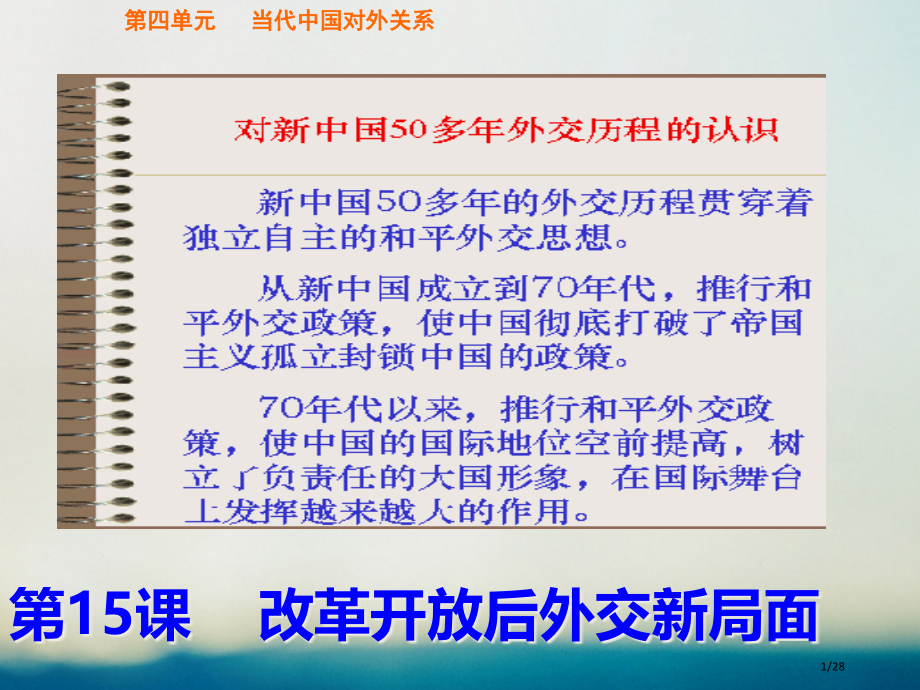 第四单元　当代中国对外关系

对新中国50多年外交历程的认识

新中国50多年的外交历程贯穿着独立自主的和平外交思想。

从新中国成立到70年代，推行和平外交政策，使中国彻底打破了帝国主义孤立封锁中国的政策。

70年代以来，推行和平外交政策，使中国的国际地位空前提高，树立了负责任的大国形象，在国际舞台上发挥越来越大的作用。

第15课　改革开放后外交新局面

1/28